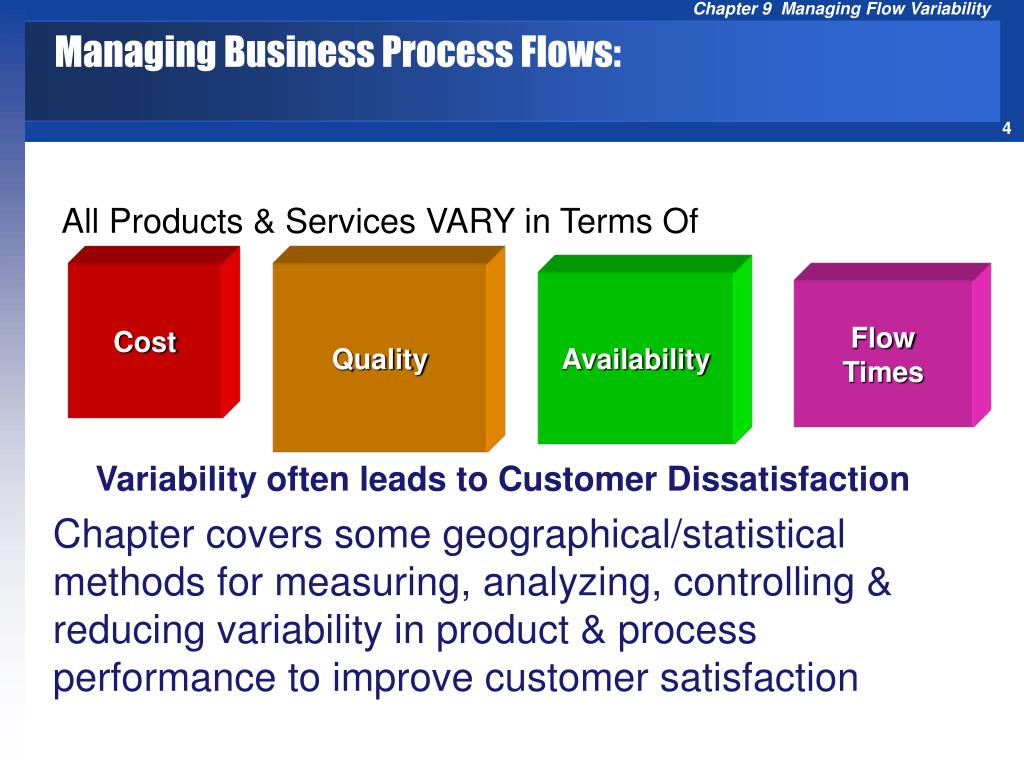 Chapter 9 Managing Flow Variability

Managing Business Process Flows:

4

All Products & Services VARY in Terms Of

Cost

Quality

Availability

Flow Times

Variability often leads to Customer Dissatisfaction

Chapter covers some geographical/statistical methods for measuring, analyzing, controlling & reducing variability in product & process performance to improve customer satisfaction